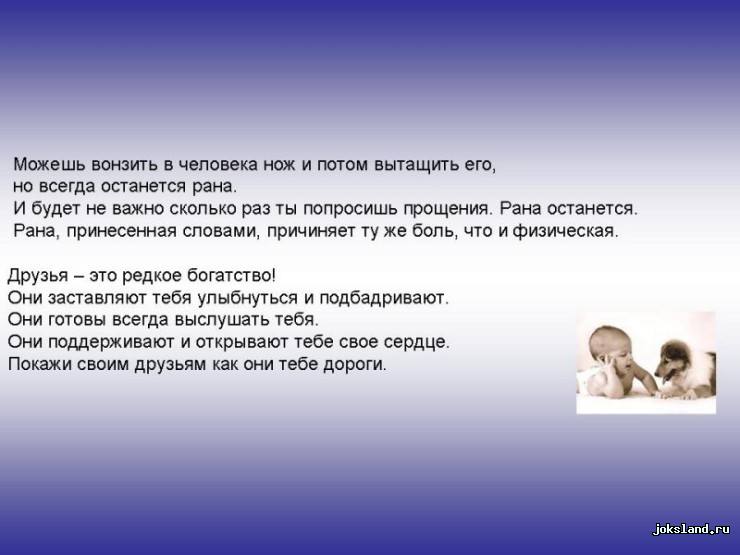 Можешь вонзить в человека нож и потом вытащить его, но всегда останется рана.
И будет не важно сколько раз ты попросишь прощения. Рана останется.
Рана, принесенная словами, причиняет ту же боль, что и физическая.

Друзья – это редкое богатство!
Они заставляют тебя улыбнуться и подбадривают.
Они готовы всегда выслушать тебя.
Они поддерживают и открывают тебе свое сердце.
Покажи своим друзьям как они тебе дороги.

joksland.ru